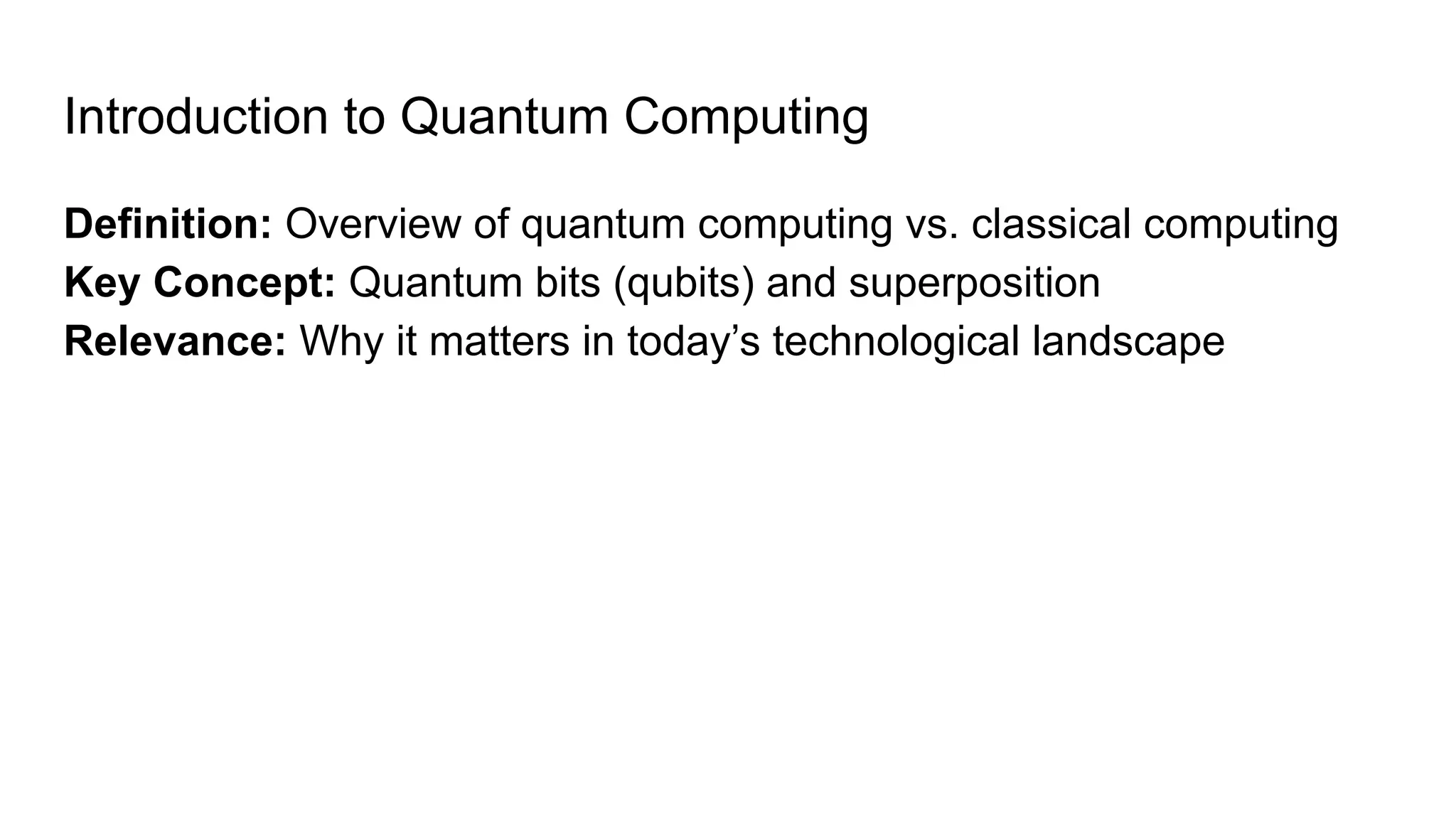 Introduction to Quantum Computing

Definition: Overview of quantum computing vs. classical computing
Key Concept: Quantum bits (qubits) and superposition
Relevance: Why it matters in today’s technological landscape